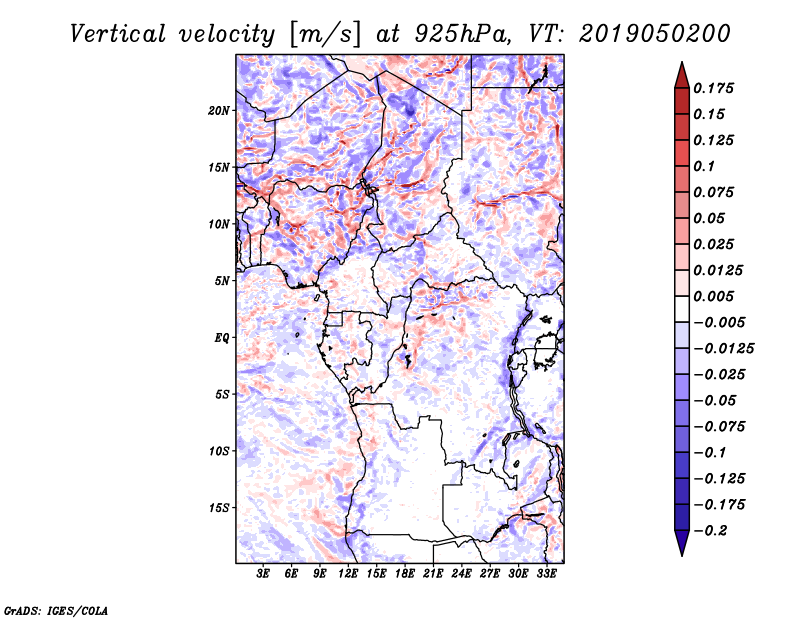 Vertical velocity [m/s] at 925hPa, VT: 2019050200

20N
15N
10N
5N
EQ
5S
10S
15S

3E 6E 9E 12E 15E 18E 21E 24E 27E 30E 33E

0.175
0.15
0.125
0.1
0.075
0.05
0.025
0.0125
0.005
−0.005
−0.0125
−0.025
−0.05
−0.075
−0.1
−0.125
−0.175
−0.2

GrADS: IGES/COLA